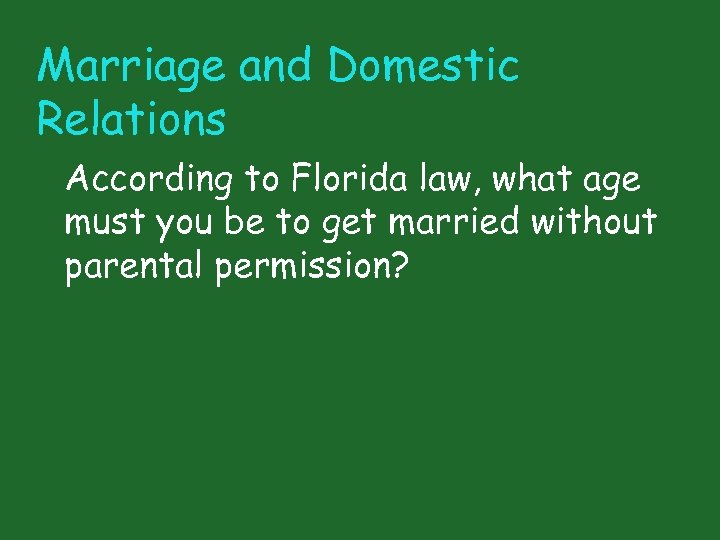 Marriage and Domestic Relations

According to Florida law, what age must you be to get married without parental permission?